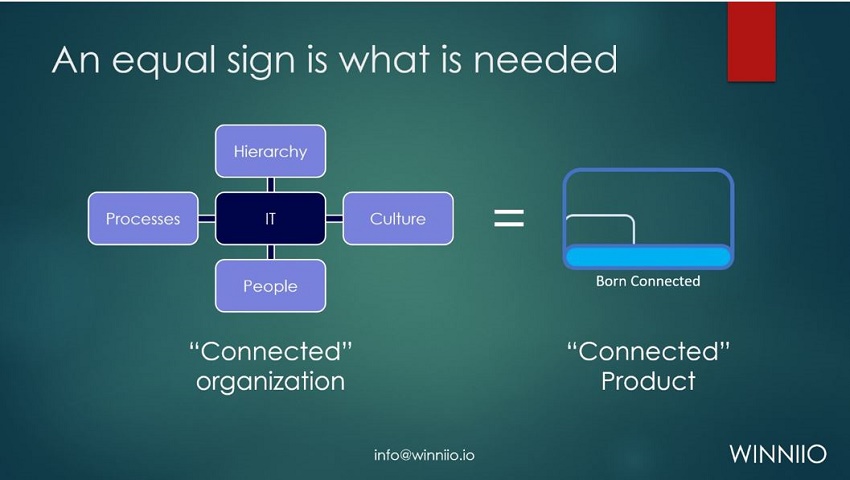 An equal sign is what is needed

Hierarchy

Processes

IT

Culture

People

=

Born Connected

“Connected” organization

“Connected” Product

info@winniio.io

WINNIIO